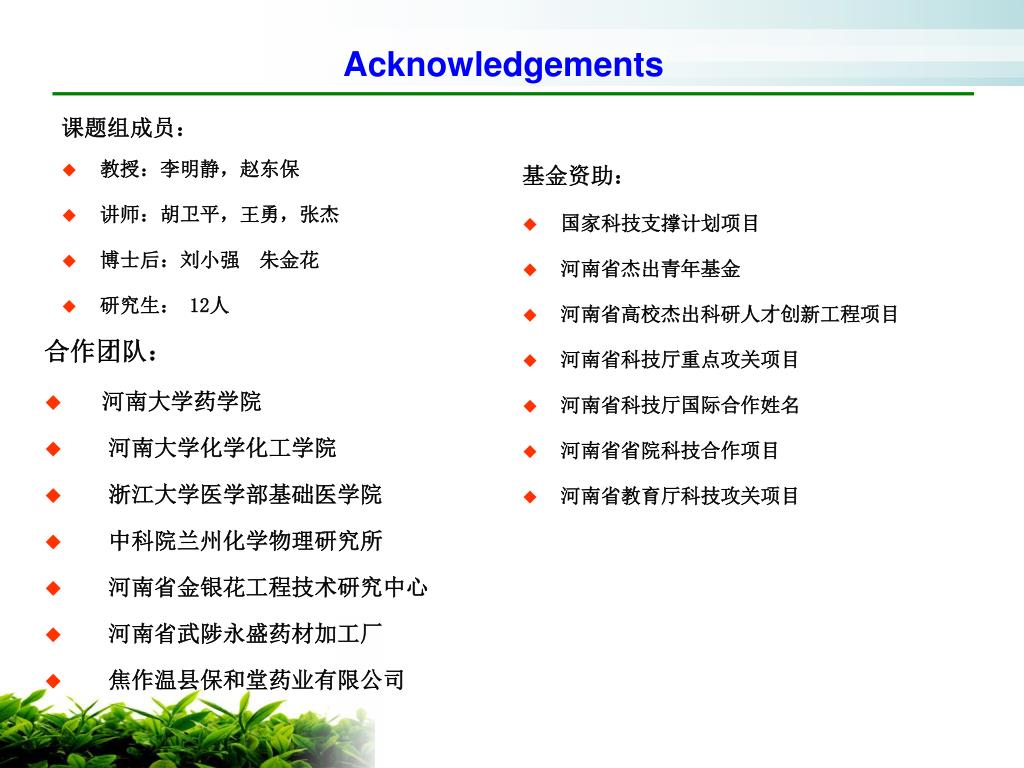 Acknowledgements

课题组成员：

◆ 教授：李明静，赵东保

◆ 讲师：胡卫平，王勇，张杰

◆ 博士后：刘小强　朱金花

◆ 研究生： 12人

合作团队：

◆ 河南大学药学院

◆ 河南大学化学化工学院

◆ 浙江大学医学部基础医学院

◆ 中科院兰州化学物理研究所

◆ 河南省金银花工程技术研究中心

◆ 河南省武陟永盛药材加工厂

◆ 焦作温县保和堂药业有限公司

基金资助：

◆ 国家科技支撑计划项目

◆ 河南省杰出青年基金

◆ 河南省高校杰出科研人才创新工程项目

◆ 河南省科技厅重点攻关项目

◆ 河南省科技厅国际合作姓名

◆ 河南省省院科技合作项目

◆ 河南省教育厅科技攻关项目